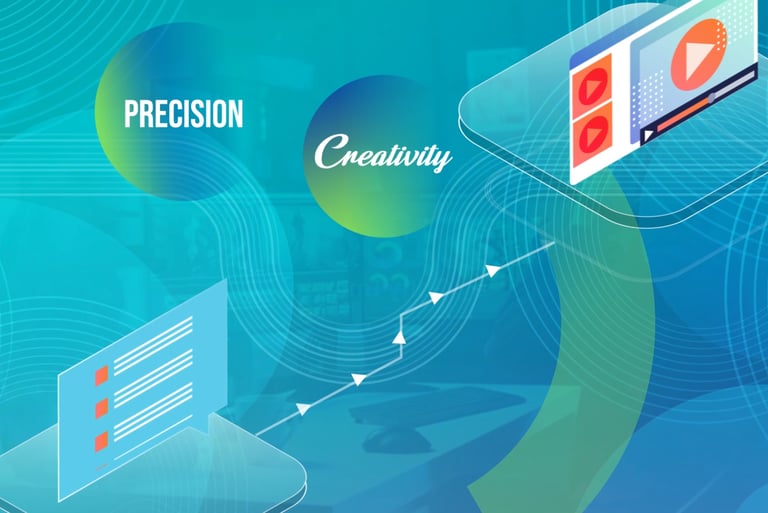 PRECISION

Creativity